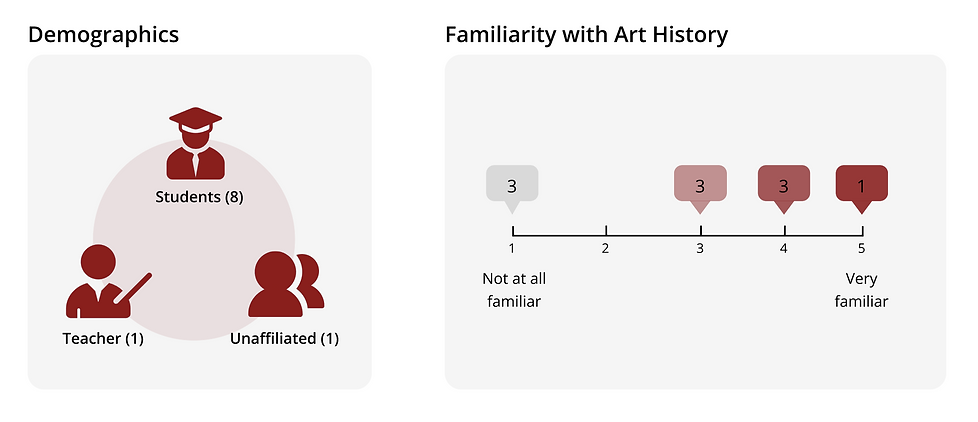 Demographics

Students (8)

Teacher (1)

Unaffiliated (1)

Familiarity with Art History

3

3

3

1

1

2

3

4

5

Not at all familiar

Very familiar